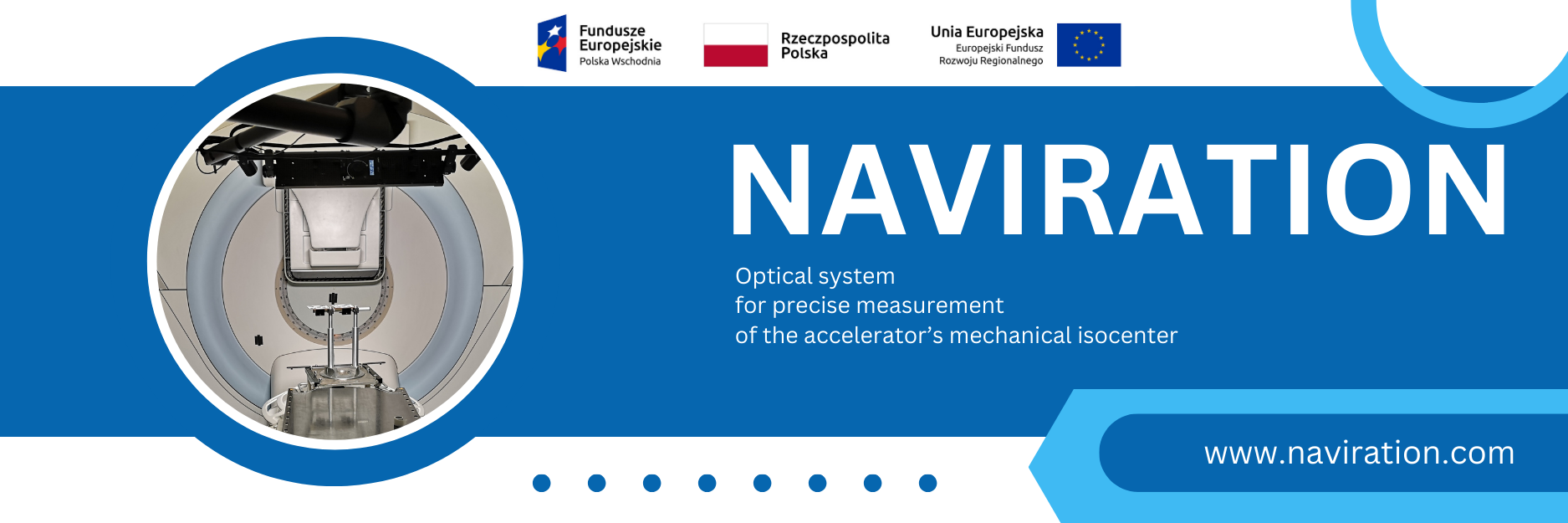 Fundusze Europejskie
Polska Wschodnia

Rzeczpospolita Polska

Unia Europejska
Europejski Fundusz Rozwoju Regionalnego

NAVIRATION

Optical system
for precise measurement
of the accelerator’s mechanical isocenter

www.naviration.com